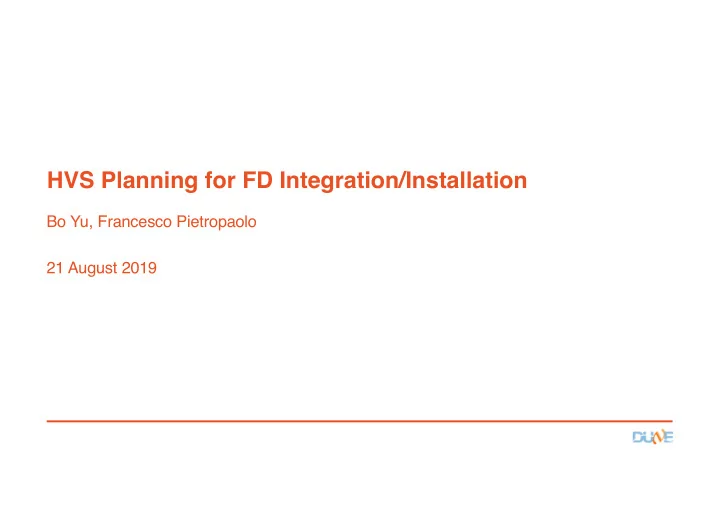 HVS Planning for FD Integration/Installation

Bo Yu, Francesco Pietropaolo

21 August 2019

DUNE